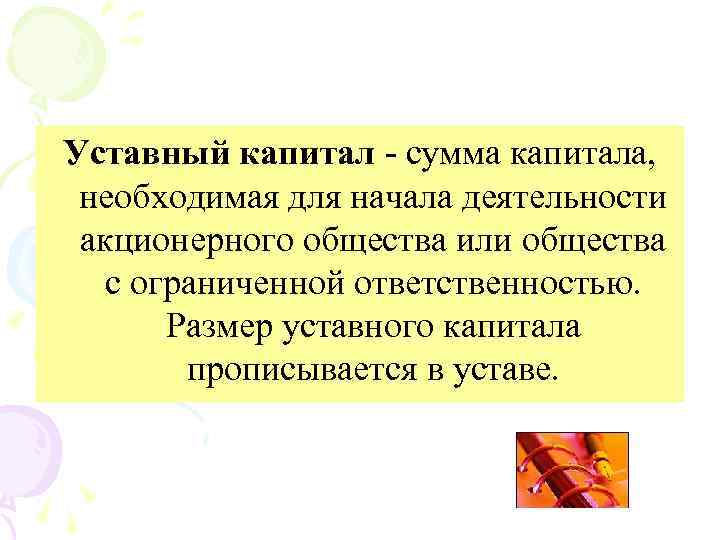 Уставный капитал - сумма капитала, необходимая для начала деятельности акционерного общества или общества с ограниченной ответственностью. Размер уставного капитала прописывается в уставе.